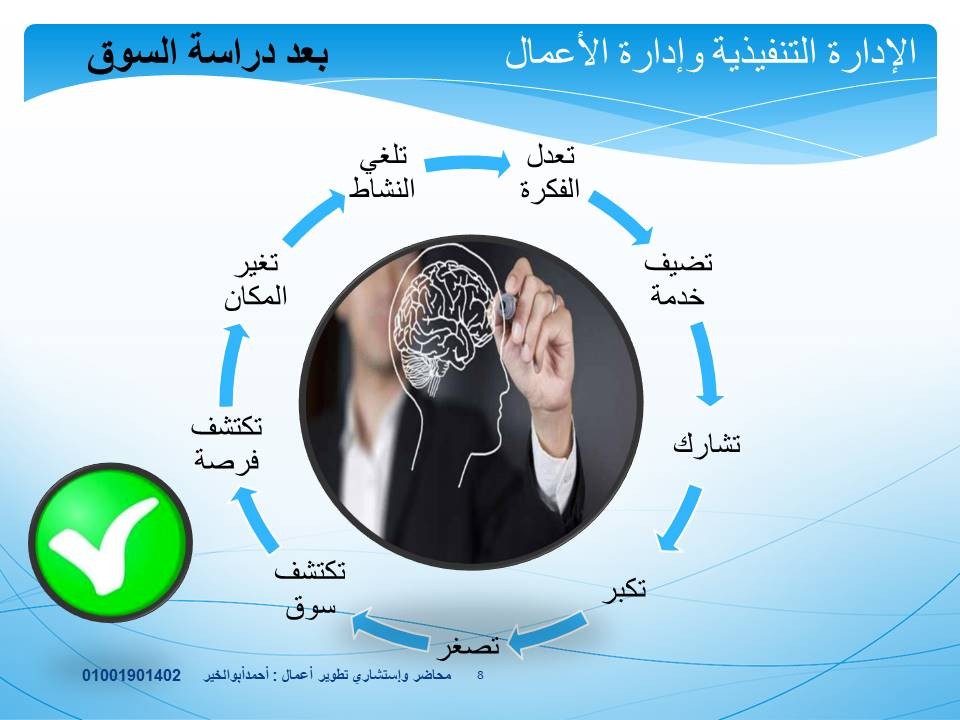 الإدارة التنفيذية وإدارة الأعمال

بعد دراسة السوق

تعدل الفكرة

تضيف خدمة

تشارك

تكبر

تصغر

تكتشف سوق

تكتشف فرصة

تغير المكان

تلغي النشاط

8 محاضر وإستشاري تطوير أعمال : أحمدأبوالخير 01001901402